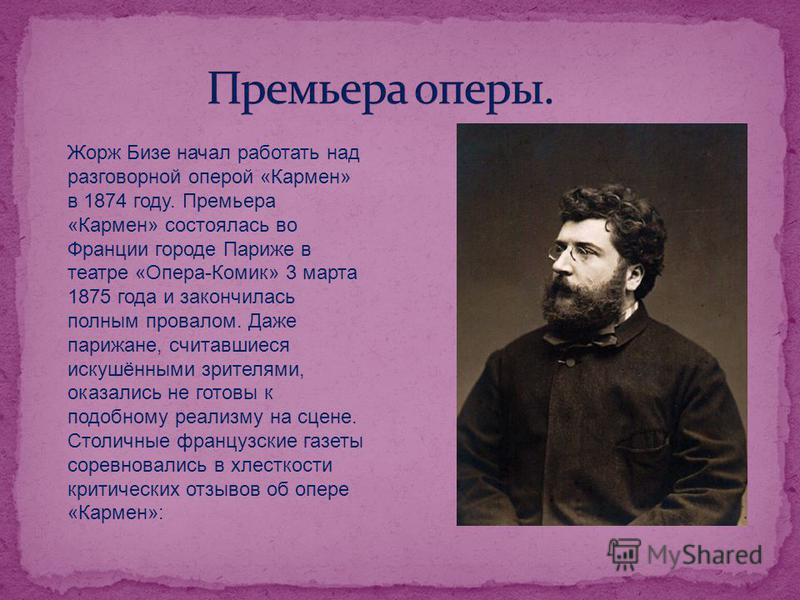 Премьера оперы.

Жорж Бизе начал работать над разговорной оперой «Кармен» в 1874 году. Премьера «Кармен» состоялась во Франции городе Париже в театре «Опера-Комик» 3 марта 1875 года и закончилась полным провалом. Даже парижане, считавшиеся искушёнными зрителями, оказались не готовы к подобному реализму на сцене. Столичные французские газеты соревновались в хлесткости критических отзывов об опере «Кармен»:

MyShared